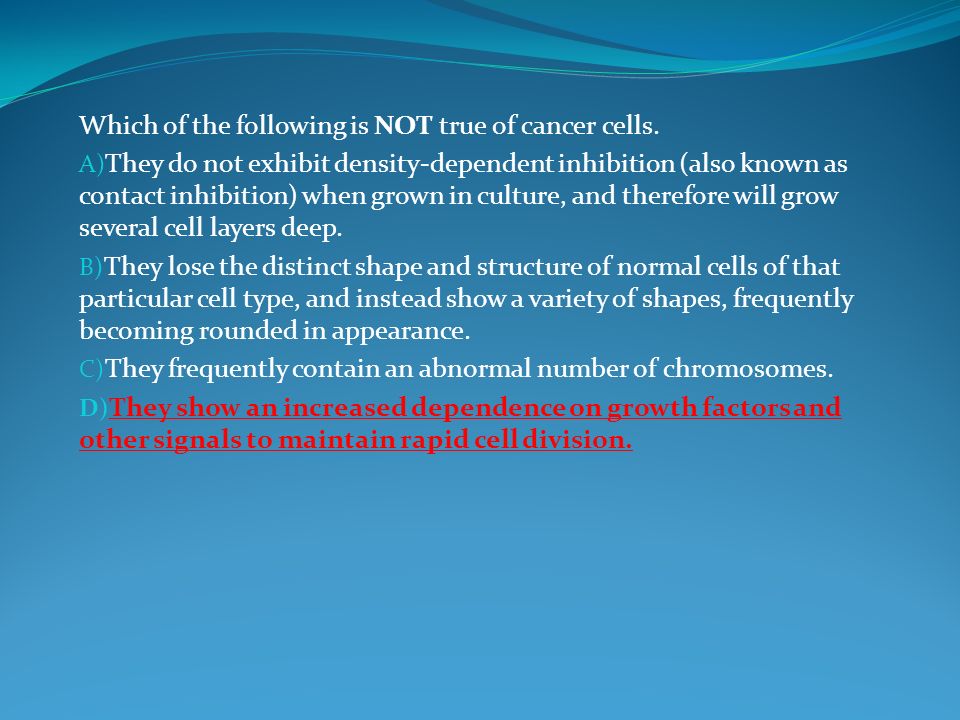 Which of the following is NOT true of cancer cells.

A)They do not exhibit density-dependent inhibition (also known as contact inhibition) when grown in culture, and therefore will grow several cell layers deep.

B)They lose the distinct shape and structure of normal cells of that particular cell type, and instead show a variety of shapes, frequently becoming rounded in appearance.

C)They frequently contain an abnormal number of chromosomes.

D)They show an increased dependence on growth factors and other signals to maintain rapid cell division.